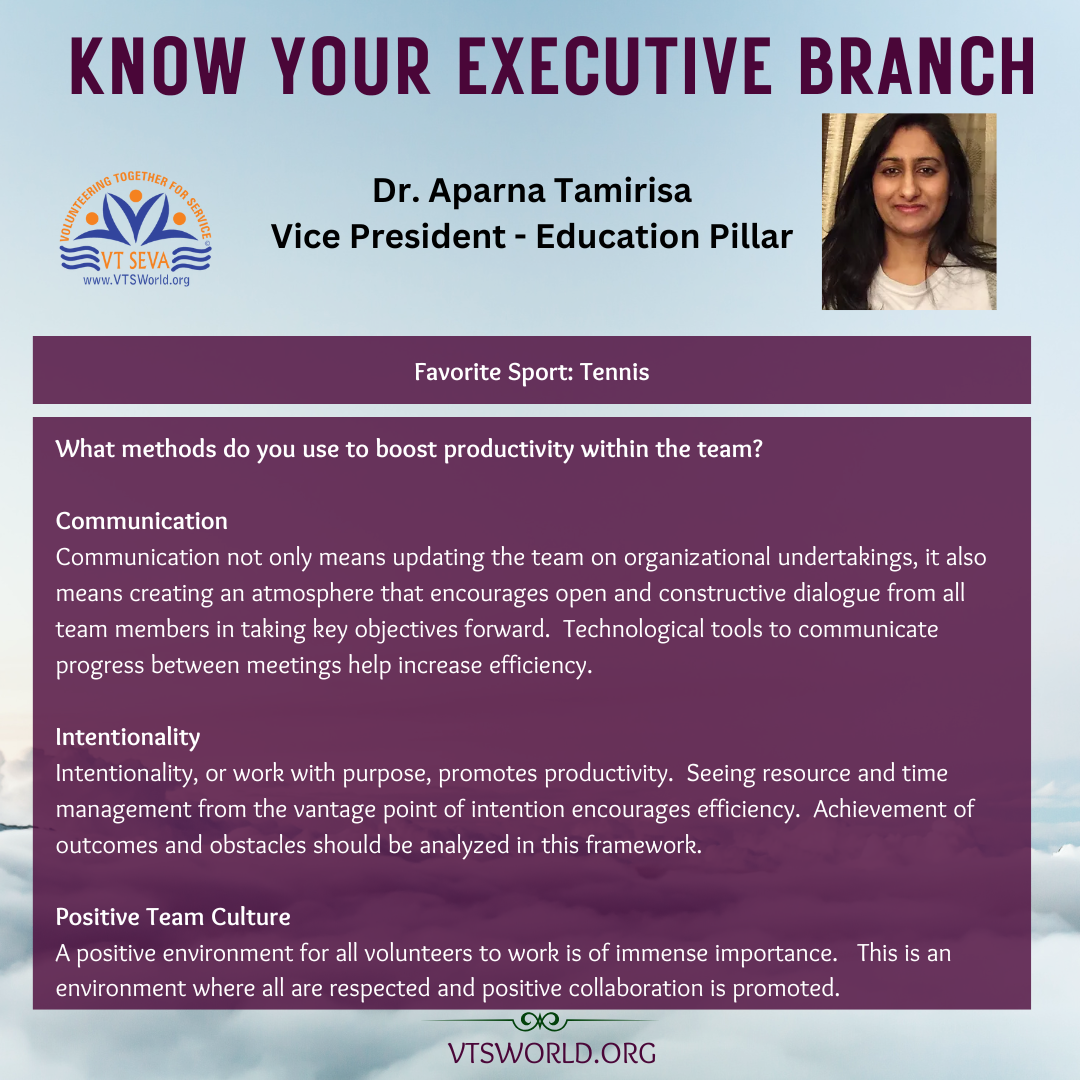 KNOW YOUR EXECUTIVE BRANCH

VOLUNTEERING TOGETHER FOR SERVICE
VT SEVA
www.VTSWorld.org

Dr. Aparna Tamirisa
Vice President - Education Pillar

Favorite Sport: Tennis

What methods do you use to boost productivity within the team?

Communication
Communication not only means updating the team on organizational undertakings, it also means creating an atmosphere that encourages open and constructive dialogue from all team members in taking key objectives forward. Technological tools to communicate progress between meetings help increase efficiency.

Intentionality
Intentionality, or work with purpose, promotes productivity. Seeing resource and time management from the vantage point of intention encourages efficiency. Achievement of outcomes and obstacles should be analyzed in this framework.

Positive Team Culture
A positive environment for all volunteers to work is of immense importance. This is an environment where all are respected and positive collaboration is promoted.

VTSWORLD.ORG